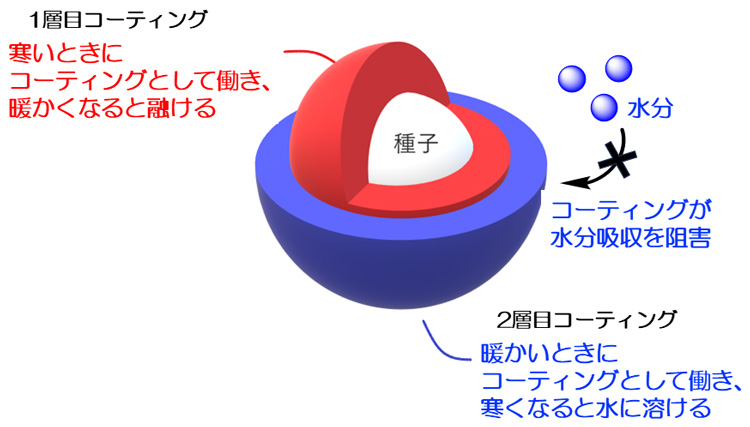 1層目コーティング

寒いときに
コーティングとして働き、
暖かくなると融ける

種子

水分

コーティングが
水分吸収を阻害

2層目コーティング

暖かいときに
コーティングとして働き、
寒くなると水に溶ける